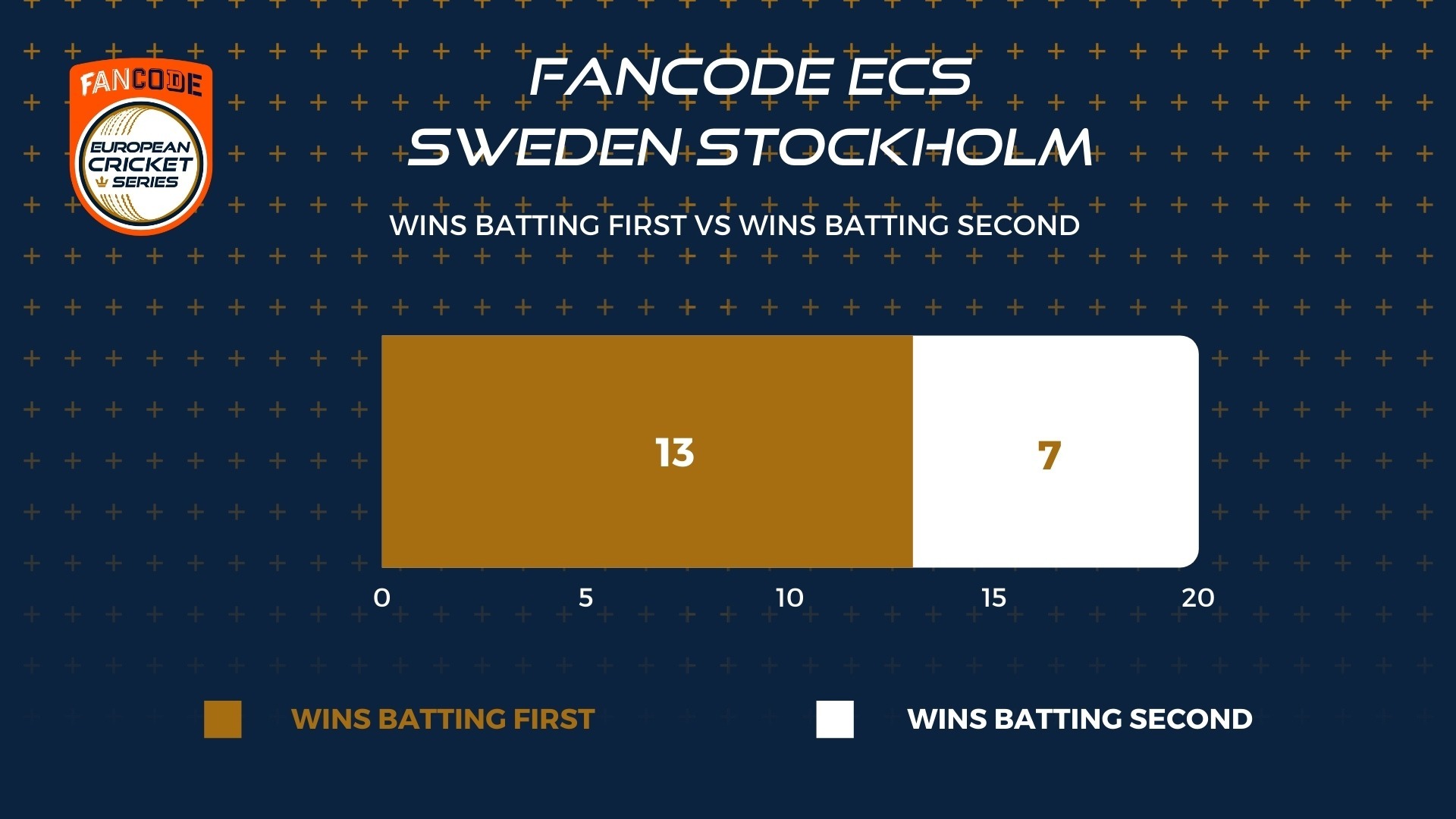 FANCODE
EUROPEAN CRICKET SERIES

FANCODE ECS SWEDEN STOCKHOLM

WINS BATTING FIRST VS WINS BATTING SECOND

13

7

0 5 10 15 20

WINS BATTING FIRST

WINS BATTING SECOND